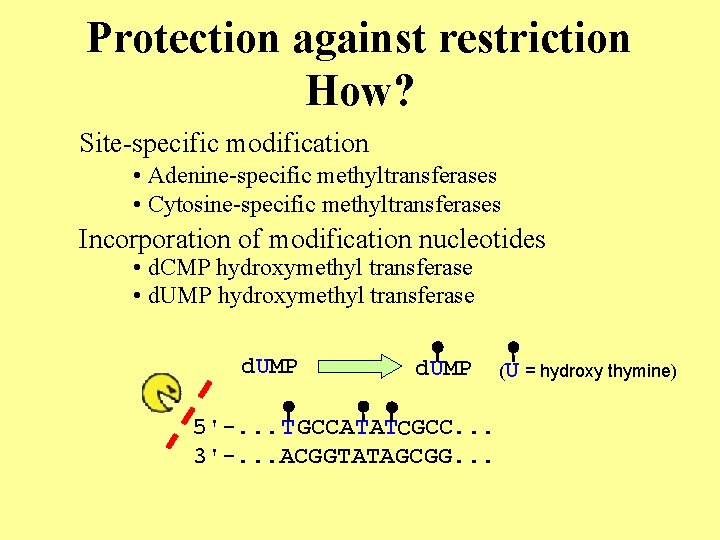 Protection against restriction
How?

Site-specific modification
• Adenine-specific methyltransferases
• Cytosine-specific methyltransferases

Incorporation of modification nucleotides
• dCMP hydroxymethyl transferase
• dUMP hydroxymethyl transferase

dUMP dUMP (U = hydroxy thymine)

5'-...TGCCATATCGCC...
3'-...ACGGTATAGCGG...